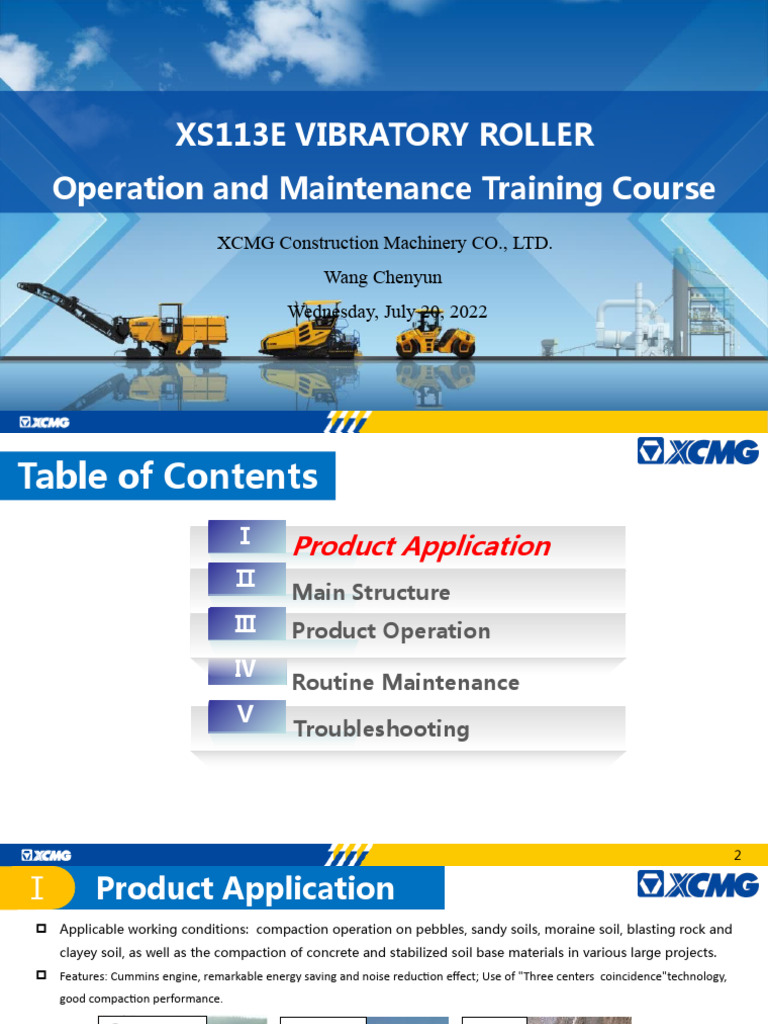 XS113E VIBRATORY ROLLER

Operation and Maintenance Training Course

XCMG Construction Machinery CO., LTD.

Wang Chenyun

Wednesday, July 20, 2022

XCMG

Table of Contents

XCMG

Ⅰ Product Application

Ⅱ Main Structure

Ⅲ Product Operation

Ⅳ Routine Maintenance

Ⅴ Troubleshooting

XCMG

2

Ⅰ Product Application

XCMG

Applicable working conditions: compaction operation on pebbles, sandy soils, moraine soil, blasting rock and clayey soil, as well as the compaction of concrete and stabilized soil base materials in various large projects.

Features: Cummins engine, remarkable energy saving and noise reduction effect; Use of "Three centers coincidence"technology, good compaction performance.